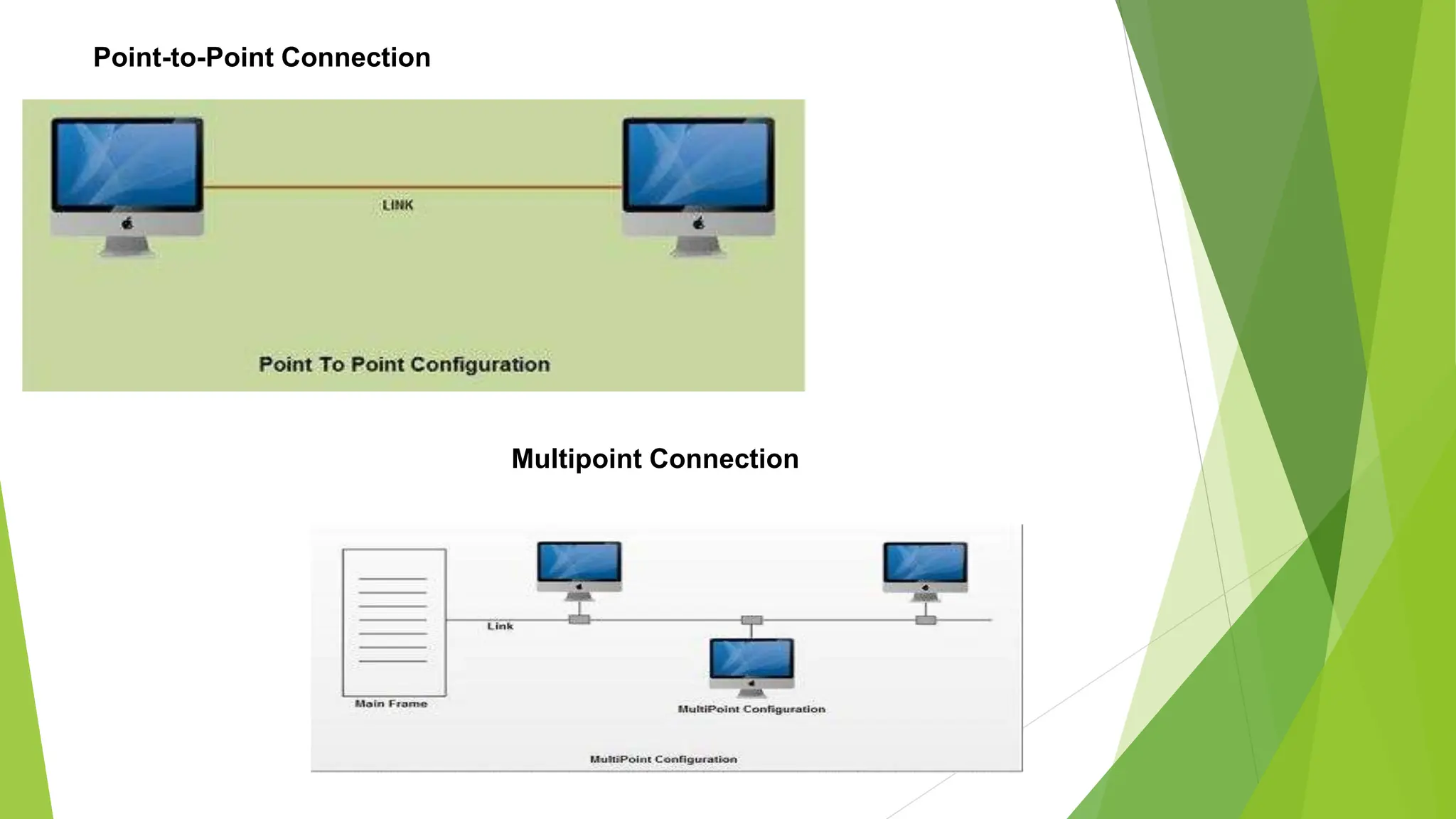 Point-to-Point Connection

LINK

Point To Point Configuration

Multipoint Connection

Link

Main Frame

MultiPoint Configuration

MultiPoint Configuration